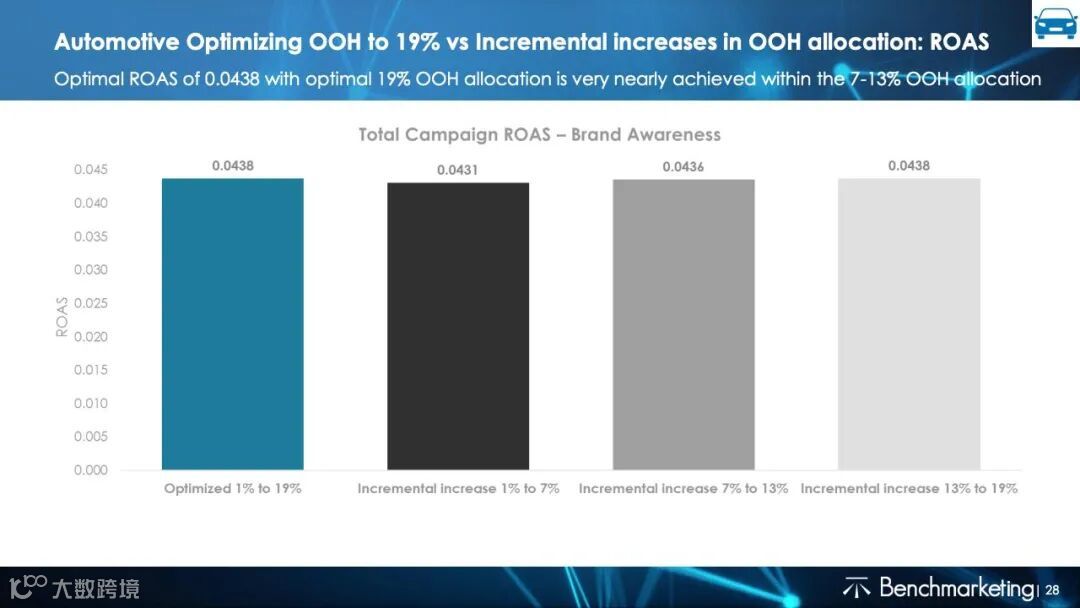 Automotive Optimizing OOH to 19% vs Incremental increases in OOH allocation: ROAS

Optimal ROAS of 0.0438 with optimal 19% OOH allocation is very nearly achieved within the 7-13% OOH allocation

Total Campaign ROAS – Brand Awareness

ROAS

0.045
0.040
0.035
0.030
0.025
0.020
0.015
0.010
0.005
0.000

0.0438
0.0431
0.0436
0.0438

Optimized 1% to 19%
Incremental increase 1% to 7%
Incremental increase 7% to 13%
Incremental increase 13% to 19%

大数跨境

Benchmarketing | 28